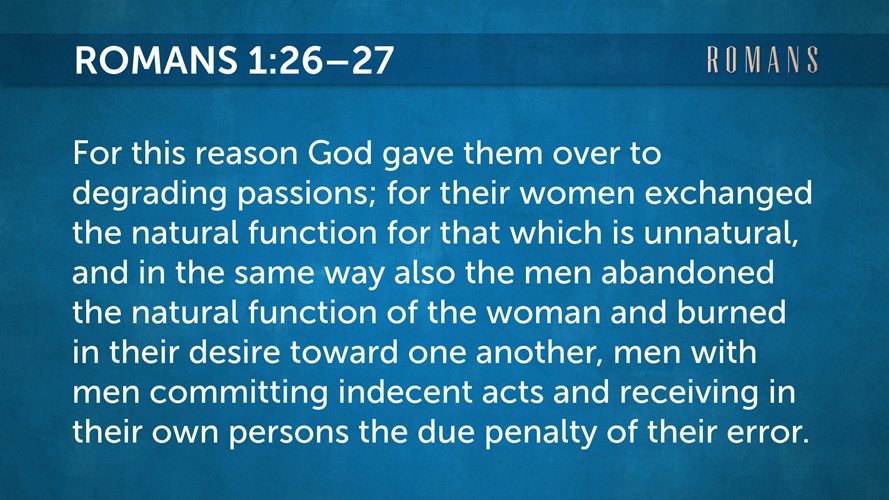 ROMANS 1:26–27

ROMANS

For this reason God gave them over to degrading passions; for their women exchanged the natural function for that which is unnatural, and in the same way also the men abandoned the natural function of the woman and burned in their desire toward one another, men with men committing indecent acts and receiving in their own persons the due penalty of their error.